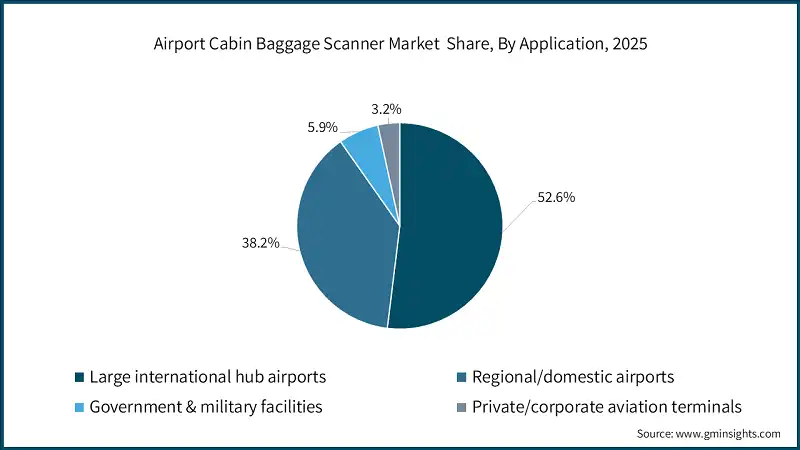 Airport Cabin Baggage Scanner Market Share, By Application, 2025

3.2%

5.9%

52.6%

38.2%

Large international hub airports
Regional/domestic airports
Government & military facilities
Private/corporate aviation terminals

Source: www.gminsights.com